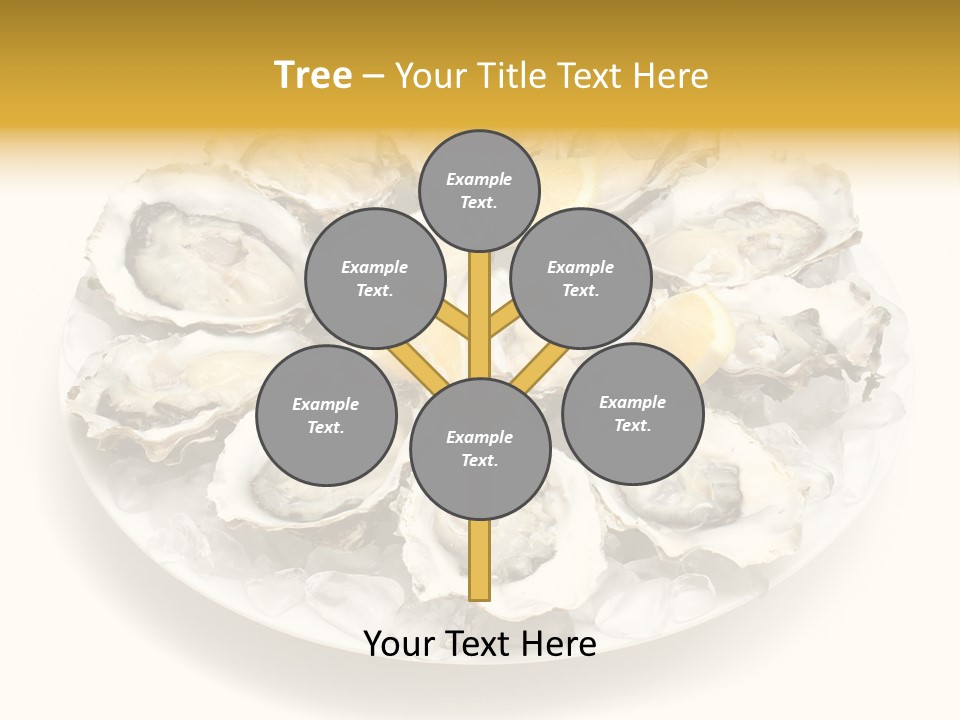 Tree – Your Title Text Here

Example Text.

Example Text.

Example Text.

Example Text.

Example Text.

Example Text.

Your Text Here